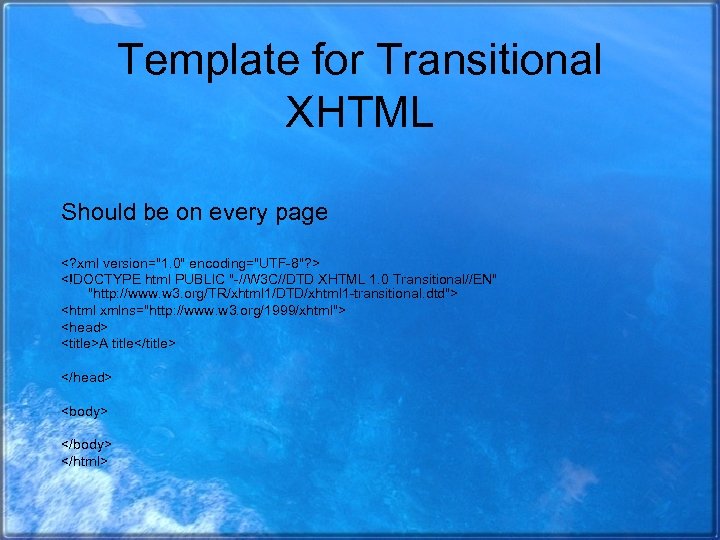 Template for Transitional XHTML

Should be on every page

<?xml version="1.0" encoding="UTF-8"?>
<!DOCTYPE html PUBLIC "-//W3C//DTD XHTML 1.0 Transitional//EN" "http://www.w3.org/TR/xhtml1/DTD/xhtml1-transitional.dtd">
<html xmlns="http://www.w3.org/1999/xhtml">
<head>
<title>A title</title>

</head>

<body>

</body>
</html>